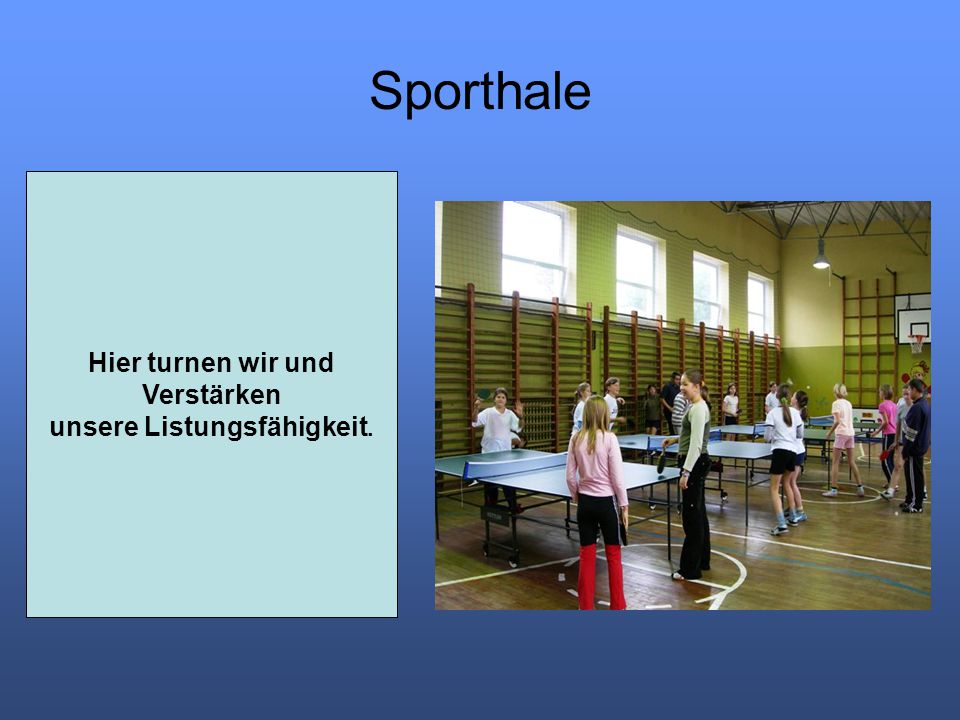 Sporthale

Hier turnen wir und Verstärken unsere Listungsfähigkeit.